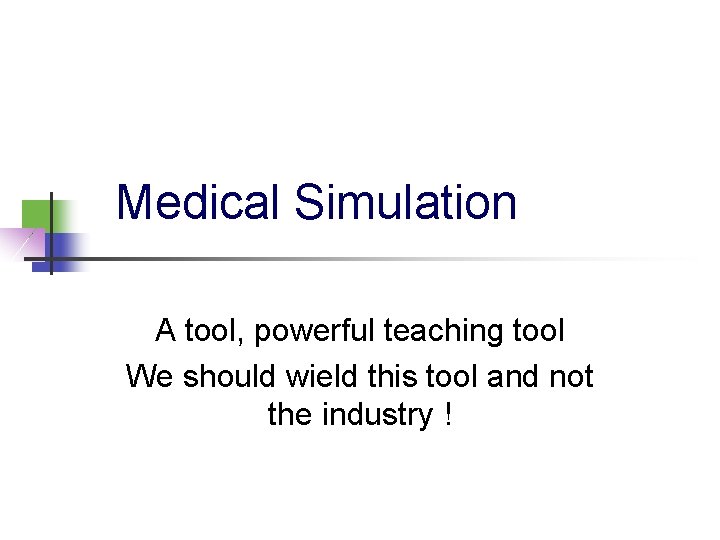 Medical Simulation

A tool, powerful teaching tool

We should wield this tool and not the industry !